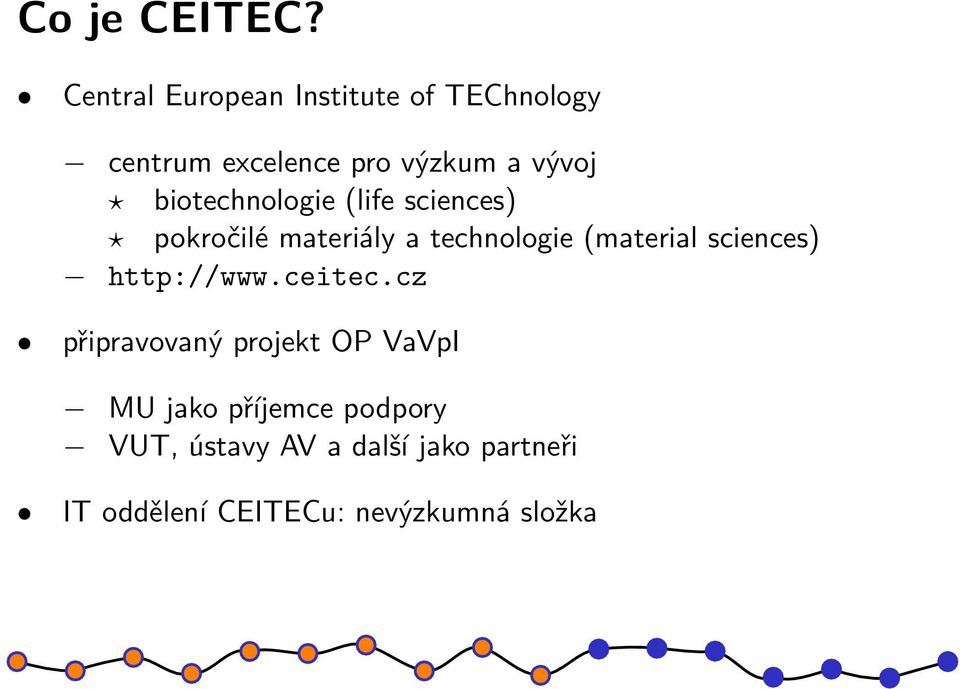 Co je CEITEC?

• Central European Institute of TEChnology

– centrum excelence pro výzkum a vývoj
⋆ biotechnologie (life sciences)
⋆ pokročilé materiály a technologie (material sciences)
– http://www.ceitec.cz

• připravovaný projekt OP VaVpI

– MU jako příjemce podpory
– VUT, ústavy AV a další jako partneři

• IT oddělení CEITECu: nevýzkumná složka